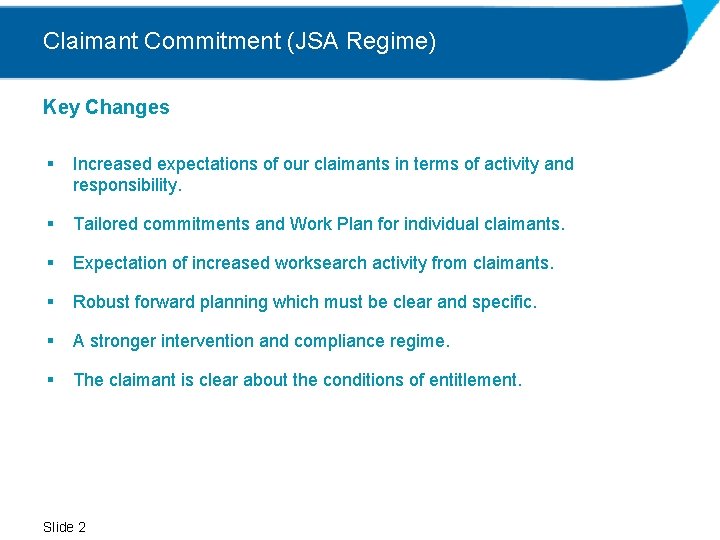 Claimant Commitment (JSA Regime)

Key Changes

▪ Increased expectations of our claimants in terms of activity and responsibility.

▪ Tailored commitments and Work Plan for individual claimants.

▪ Expectation of increased worksearch activity from claimants.

▪ Robust forward planning which must be clear and specific.

▪ A stronger intervention and compliance regime.

▪ The claimant is clear about the conditions of entitlement.

Slide 2